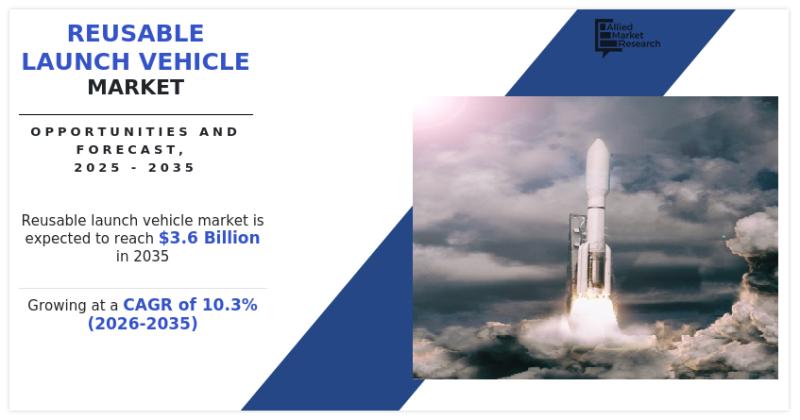 REUSABLE LAUNCH VEHICLE MARKET

OPPORTUNITIES AND FORECAST, 2025 - 2035

Reusable launch vehicle market is expected to reach $3.6 Billion in 2035

Growing at a CAGR of 10.3% (2026-2035)

Allied Market Research